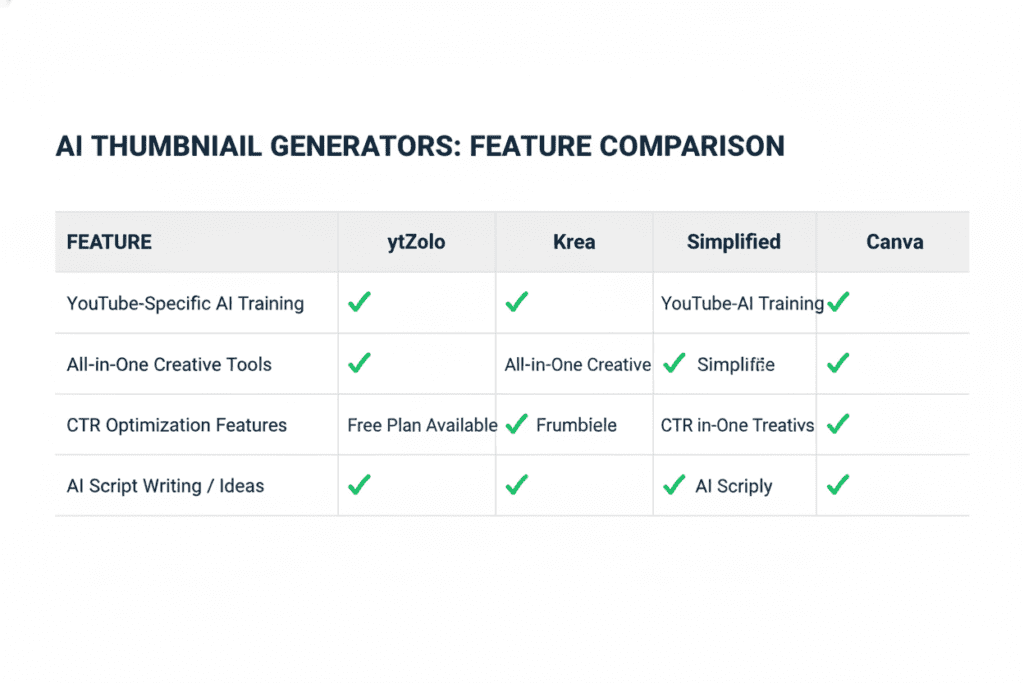 AI THUMBNIAIL GENERATORS: FEATURE COMPARISON

| FEATURE | ytZolo | Krea | Simplified | Canva |
|---|---|---|---|---|
| YouTube-Specific AI Training | ✓ | ✓ | YouTube-AI Training | ✓ |
| All-in-One Creative Tools | ✓ | All-in-One Creative | ✓ Simplifie | ✓ |
| CTR Optimization Features | Free Plan Available | ✓ Frumbiele | CTR in-One Treativs | ✓ |
| AI Script Writing / Ideas | ✓ | ✓ | ✓ AI Scriply | ✓ |